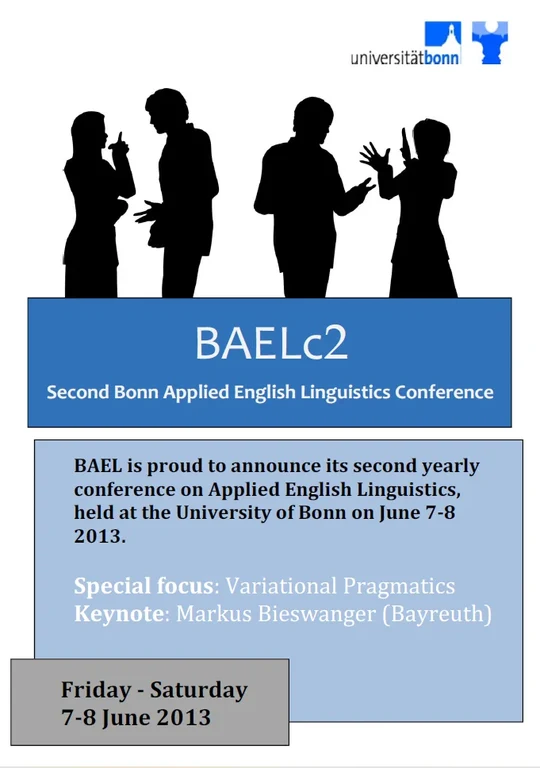 universitätbonn

BAELc2

Second Bonn Applied English Linguistics Conference

BAEL is proud to announce its second yearly conference on Applied English Linguistics, held at the University of Bonn on June 7-8 2013.

Special focus: Variational Pragmatics
Keynote: Markus Bieswanger (Bayreuth)

Friday - Saturday
7-8 June 2013